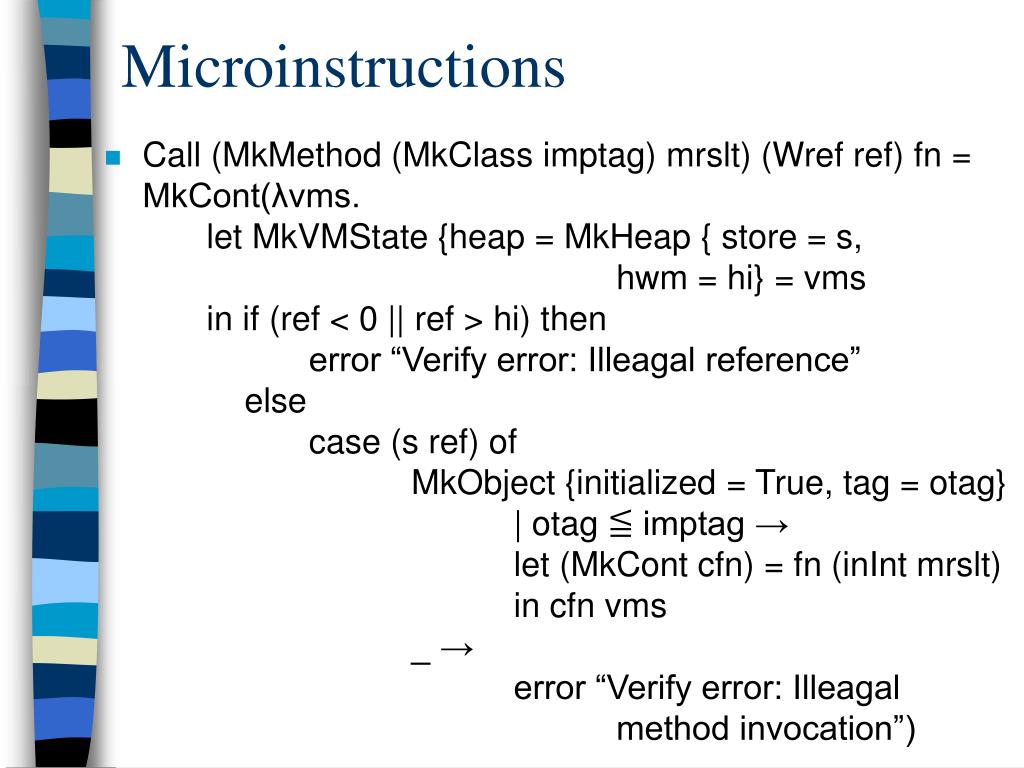 Microinstructions

Call (MkMethod (MkClass imptag) mrslt) (Wref ref) fn = MkCont(λvms.
let MkVMState {heap = MkHeap { store = s,
hwm = hi} = vms
in if (ref < 0 || ref > hi) then
error “Verify error: Illeagal reference”
else
case (s ref) of
MkObject {initialized = True, tag = otag}
| otag ≦ imptag →
let (MkCont cfn) = fn (inInt mrslt)
in cfn vms
_ →
error “Verify error: Illeagal method invocation”)